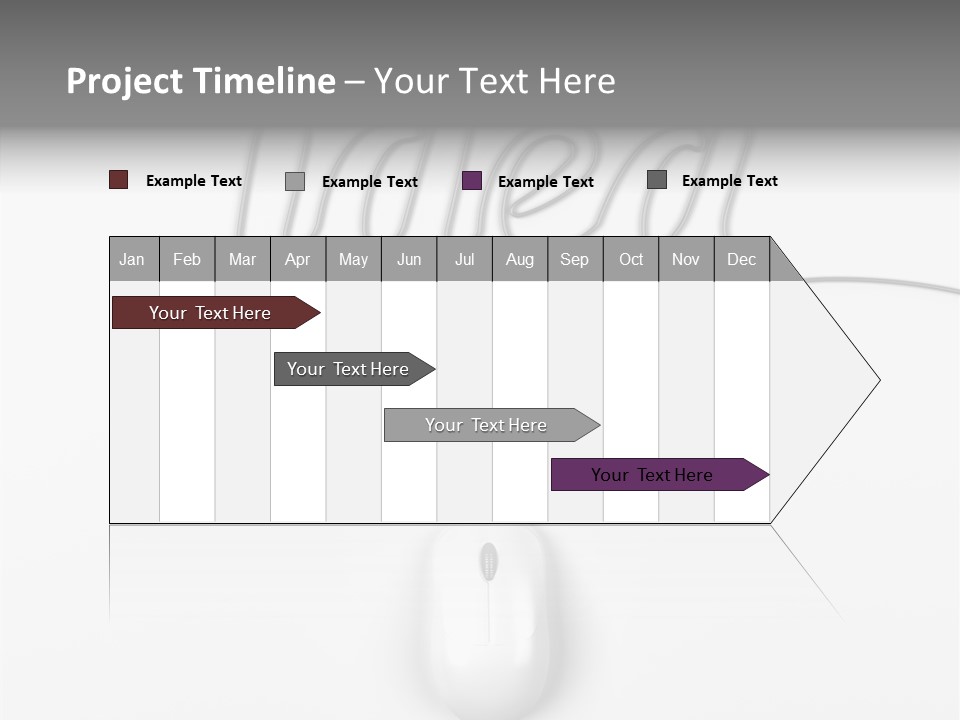 Project Timeline – Your Text Here

Example Text Example Text Example Text Example Text

| Jan | Feb | Mar | Apr | May | Jun | Jul | Aug | Sep | Oct | Nov | Dec |
|---|---|---|---|---|---|---|---|---|---|---|---|

Your Text Here

Your Text Here

Your Text Here

Your Text Here